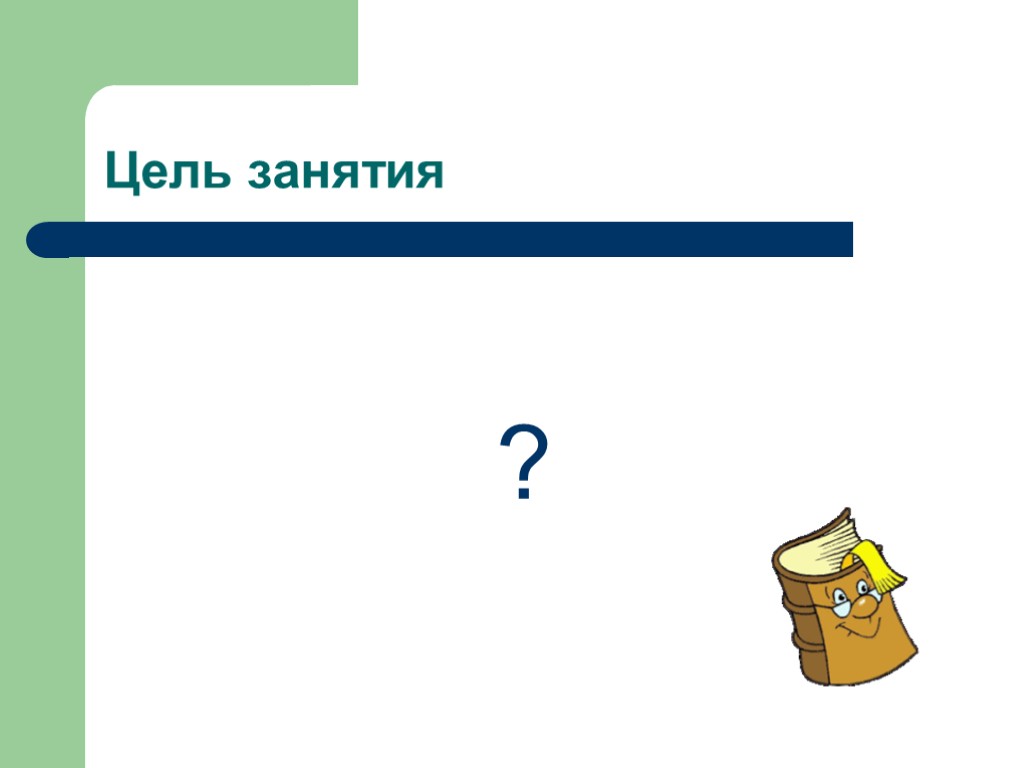 Цель занятия

?